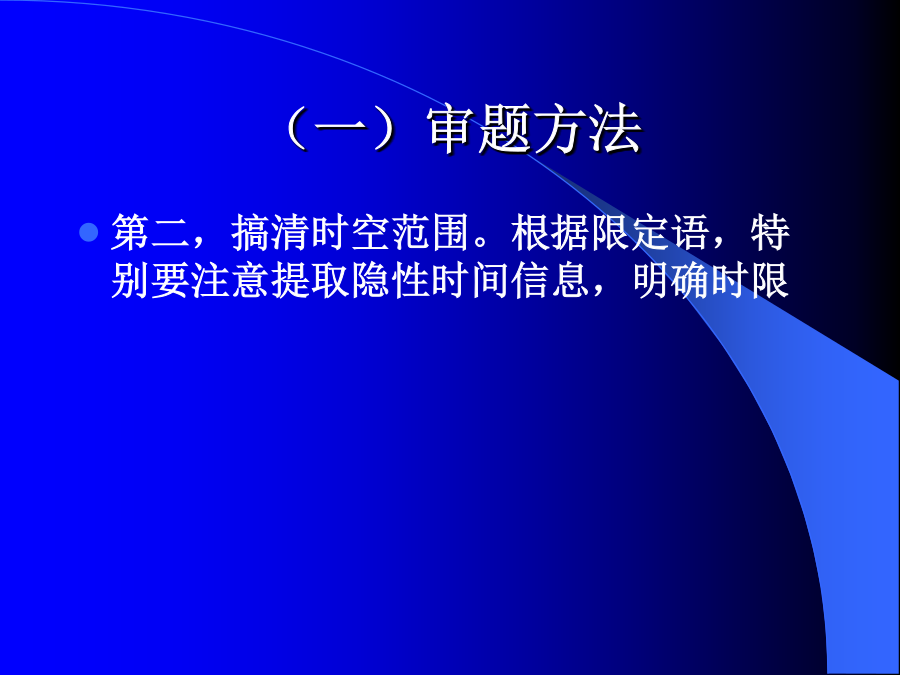 （一）审题方法

第二，搞清时空范围。根据限定语，特别要注意提取隐性时间信息，明确时限